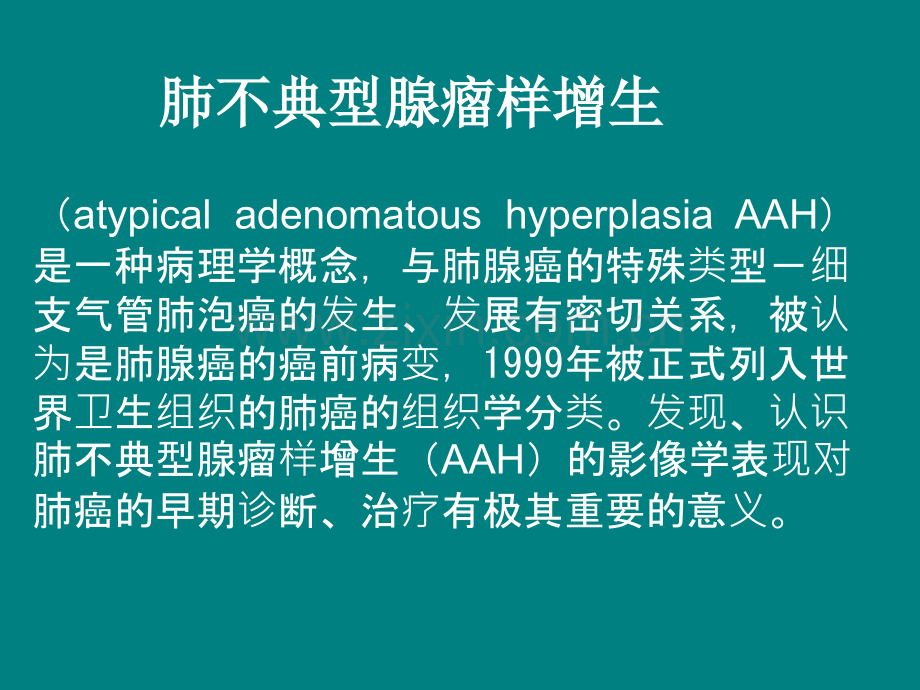 肺不典型腺瘤样增生

（atypical adenomatous hyperplasia AAH）是一种病理学概念，与肺腺癌的特殊类型－细支气管肺泡癌的发生、发展有密切关系，被认为是肺腺癌的癌前病变，1999年被正式列入世界卫生组织的肺癌的组织学分类。发现、认识肺不典型腺瘤样增生（AAH）的影像学表现对肺癌的早期诊断、治疗有极其重要的意义。